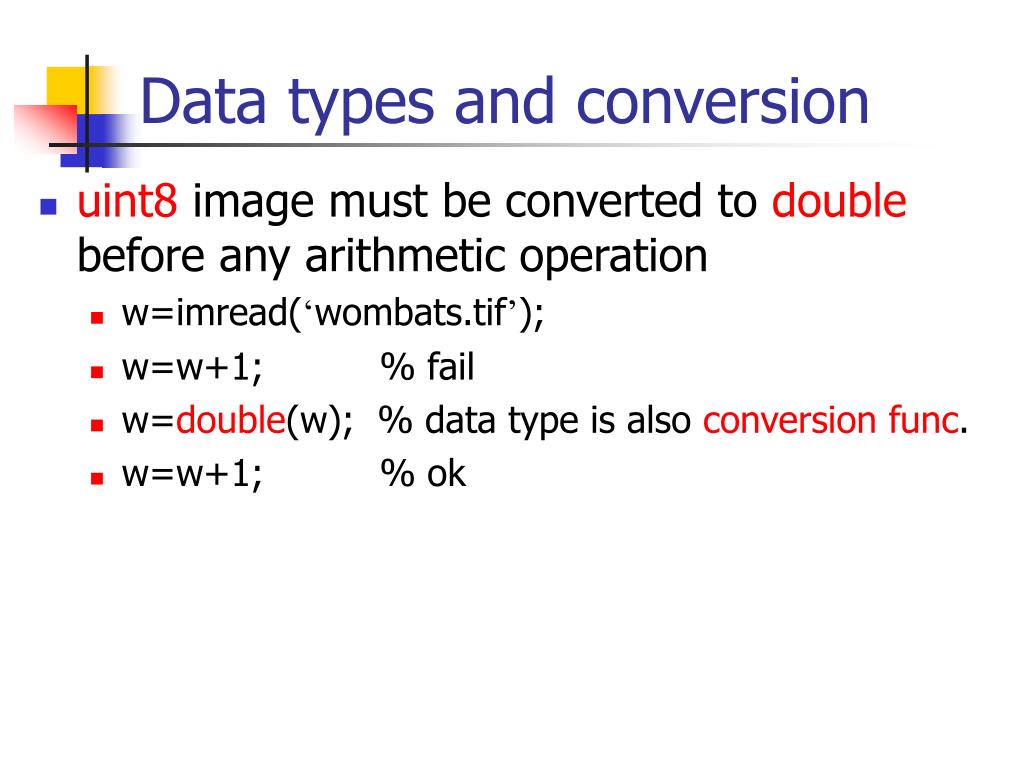 Data types and conversion

uint8 image must be converted to double before any arithmetic operation

w=imread(‘wombats.tif’);

w=w+1; % fail

w=double(w); % data type is also conversion func.

w=w+1; % ok